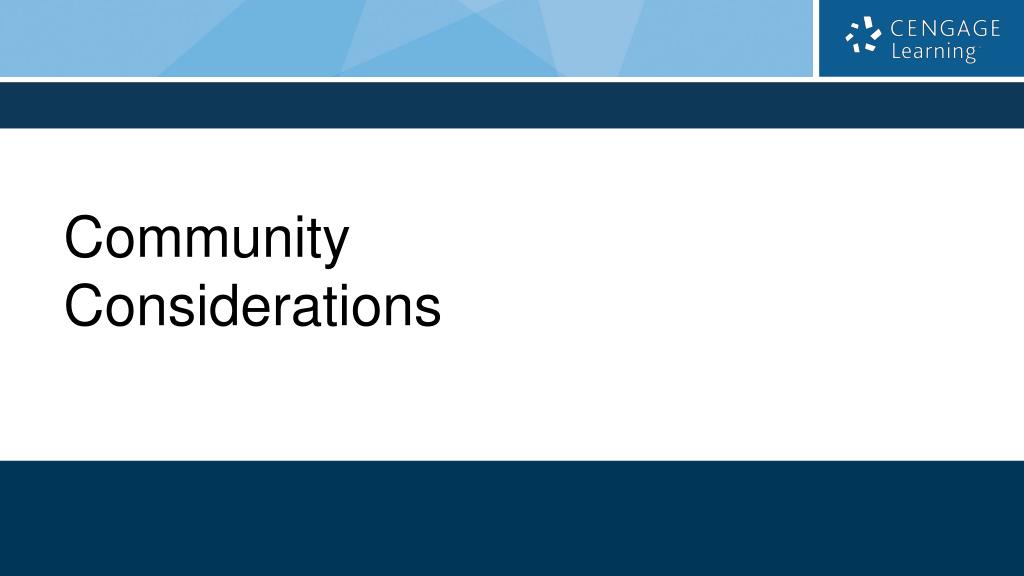 CENGAGE Learning

Community Considerations